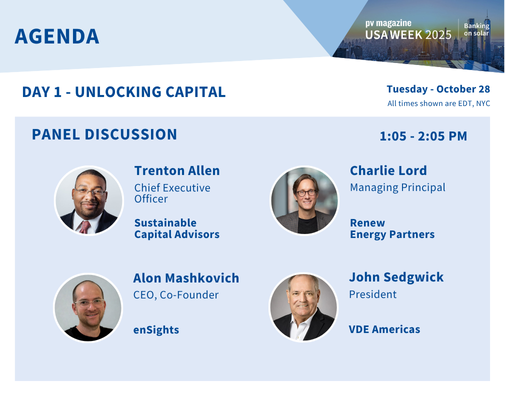 AGENDA

pv magazine USA WEEK 2025 Banking on solar

DAY 1 - UNLOCKING CAPITAL

Tuesday - October 28
All times shown are EDT, NYC

PANEL DISCUSSION

1:05 - 2:05 PM

Trenton Allen
Chief Executive Officer

Sustainable Capital Advisors

Charlie Lord
Managing Principal

Renew Energy Partners

Alon Mashkovich
CEO, Co-Founder

enSights

John Sedgwick
President

VDE Americas